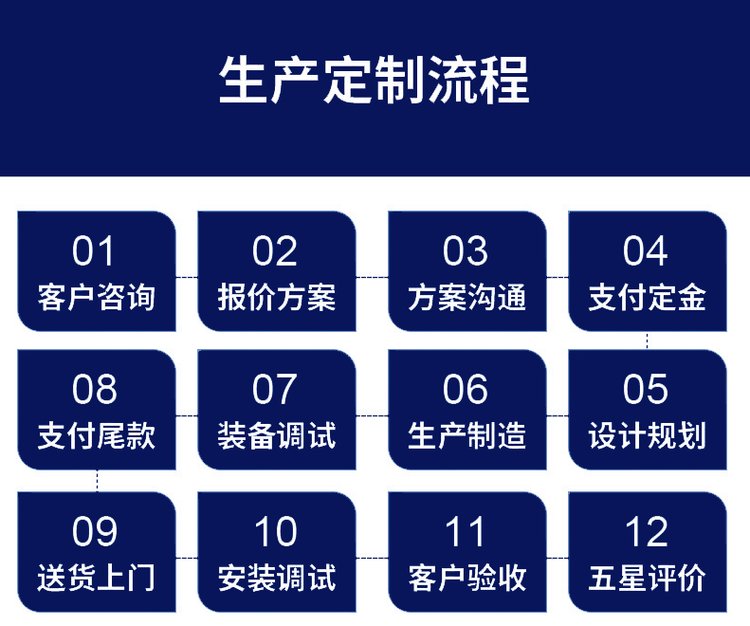 生产定制流程

01
客户咨询

02
报价方案

03
方案沟通

04
支付定金

08
支付尾款

07
装备调试

06
生产制造

05
设计规划

09
送货上门

10
安装调试

11
客户验收

12
五星评价